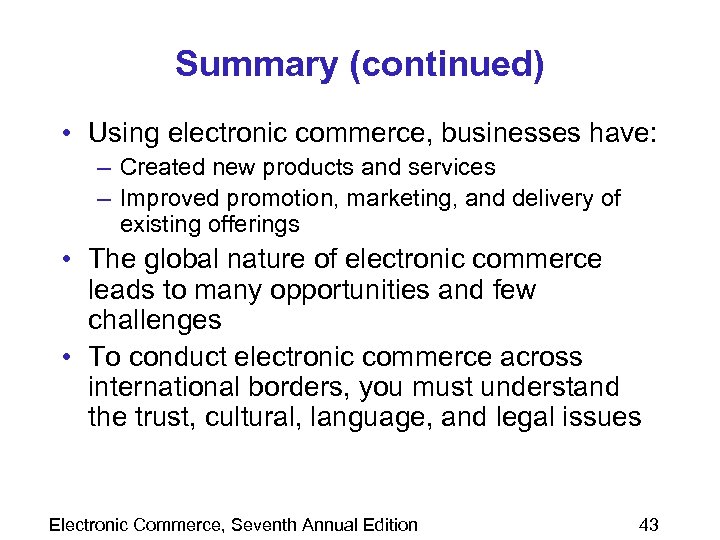 Summary (continued)

• Using electronic commerce, businesses have:
– Created new products and services
– Improved promotion, marketing, and delivery of existing offerings
• The global nature of electronic commerce leads to many opportunities and few challenges
• To conduct electronic commerce across international borders, you must understand the trust, cultural, language, and legal issues

Electronic Commerce, Seventh Annual Edition

43